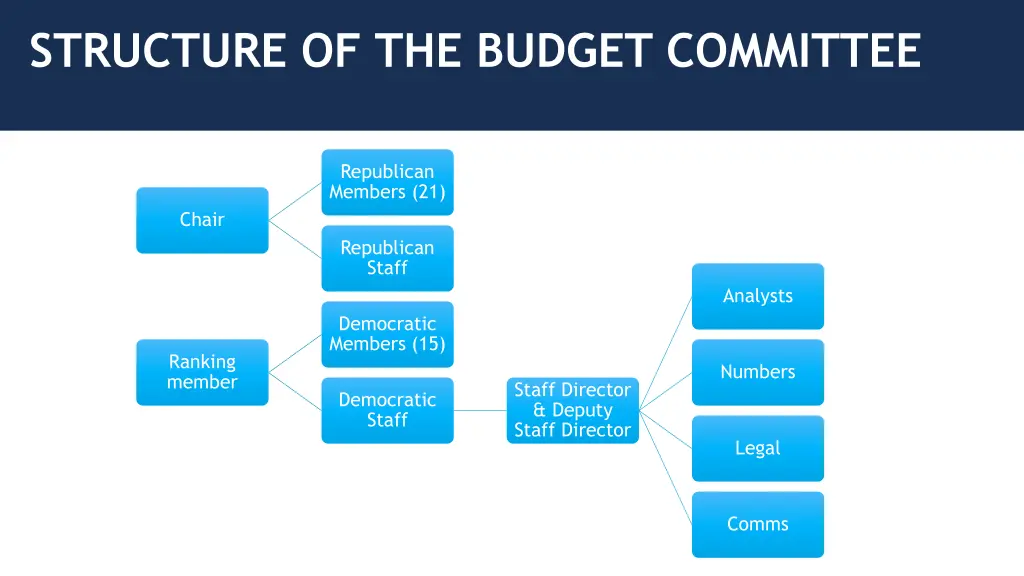 STRUCTURE OF THE BUDGET COMMITTEE

Chair

Republican Members (21)

Republican Staff

Ranking member

Democratic Members (15)

Democratic Staff

Staff Director & Deputy Staff Director

Analysts

Numbers

Legal

Comms